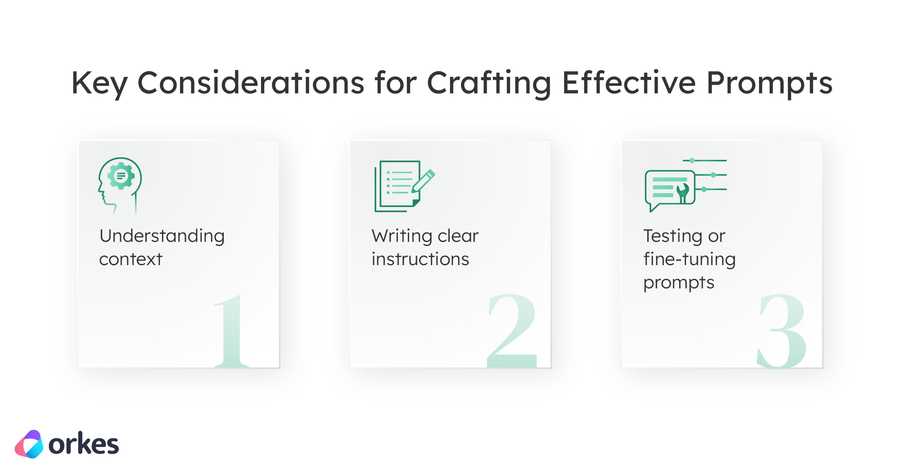 Key Considerations for Crafting Effective Prompts

Understanding context

1

Writing clear instructions

2

Testing or fine-tuning prompts

3

orkes